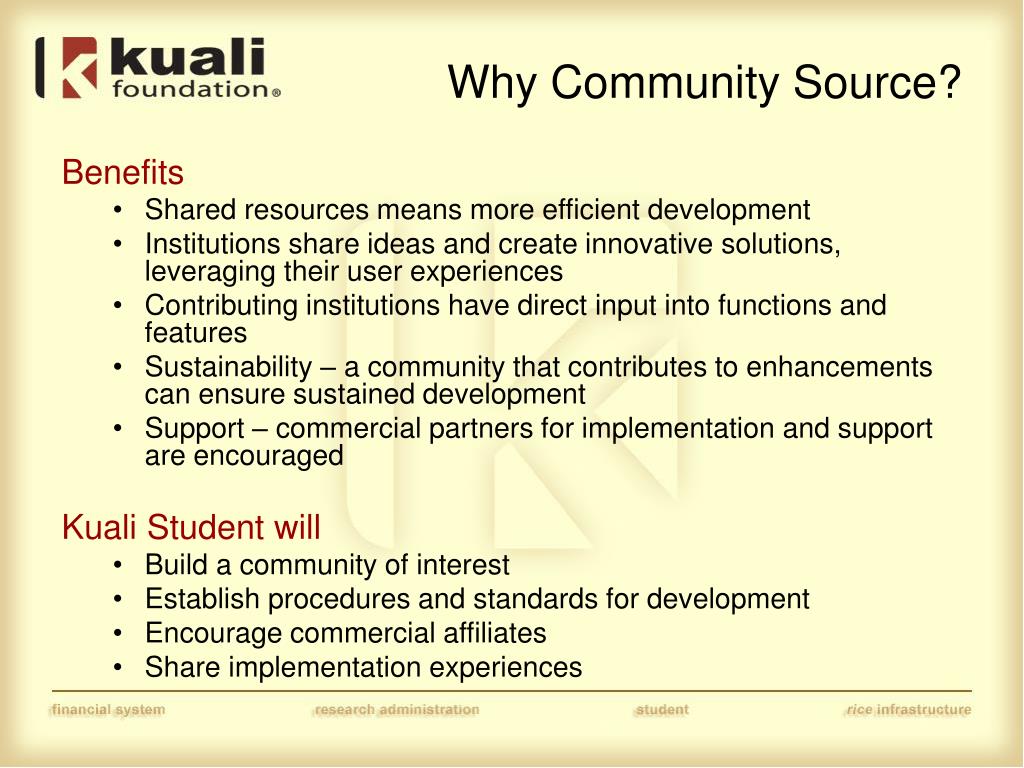 kuali foundation®

Why Community Source?

Benefits
• Shared resources means more efficient development
• Institutions share ideas and create innovative solutions, leveraging their user experiences
• Contributing institutions have direct input into functions and features
• Sustainability – a community that contributes to enhancements can ensure sustained development
• Support – commercial partners for implementation and support are encouraged

Kuali Student will
• Build a community of interest
• Establish procedures and standards for development
• Encourage commercial affiliates
• Share implementation experiences

financial system research administration student rice infrastructure